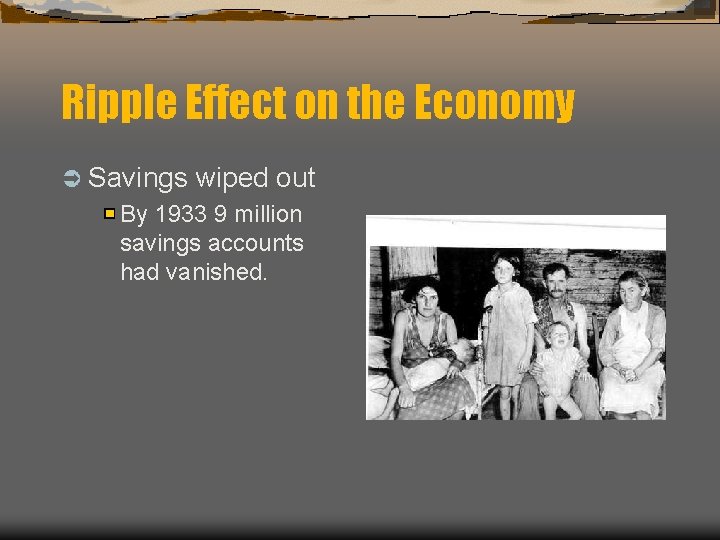 Ripple Effect on the Economy

Savings wiped out

By 1933 9 million savings accounts had vanished.